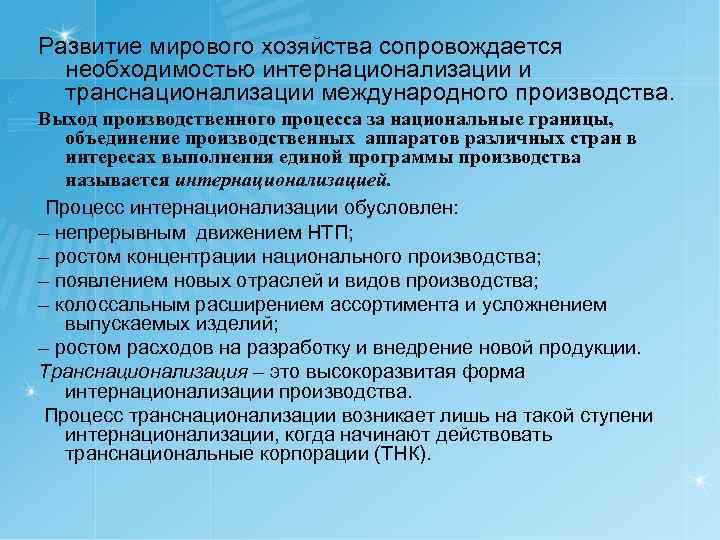 Развитие мирового хозяйства сопровождается необходимостью интернационализации и транснационализации международного производства.

Выход производственного процесса за национальные границы, объединение производственных аппаратов различных стран в интересах выполнения единой программы производства называется интернационализацией.

Процесс интернационализации обусловлен:
– непрерывным движением НТП;
– ростом концентрации национального производства;
– появлением новых отраслей и видов производства;
– колоссальным расширением ассортимента и усложнением выпускаемых изделий;
– ростом расходов на разработку и внедрение новой продукции.

Транснационализация – это высокоразвитая форма интернационализации производства.

Процесс транснационализации возникает лишь на такой ступени интернационализации, когда начинают действовать транснациональные корпорации (ТНК).